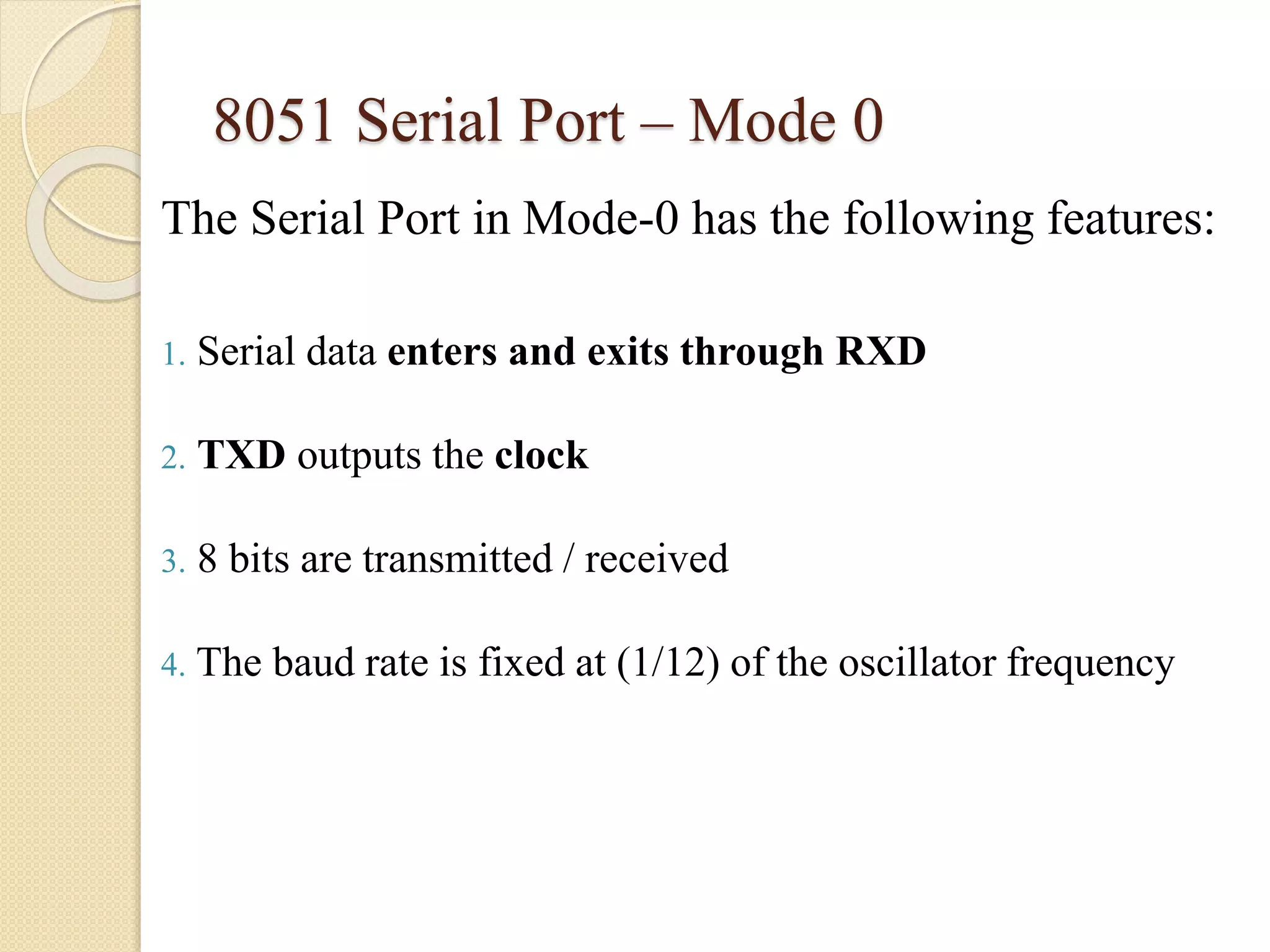 8051 Serial Port – Mode 0

The Serial Port in Mode-0 has the following features:

1. Serial data enters and exits through RXD

2. TXD outputs the clock

3. 8 bits are transmitted / received

4. The baud rate is fixed at (1/12) of the oscillator frequency